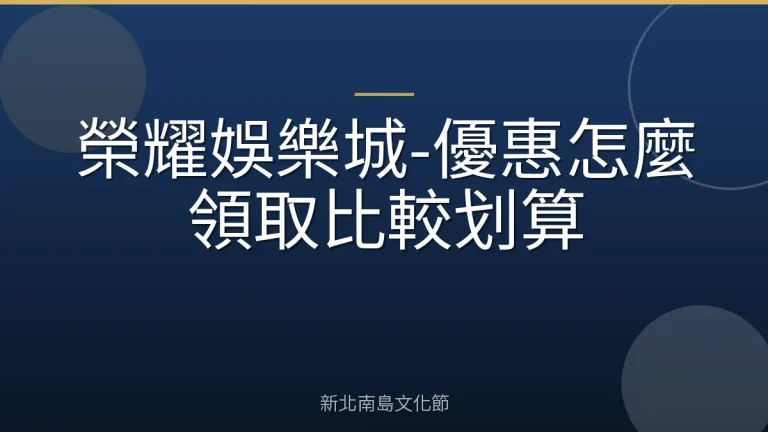 榮耀娛樂城-優惠怎麼領取比較划算

新北南島文化節